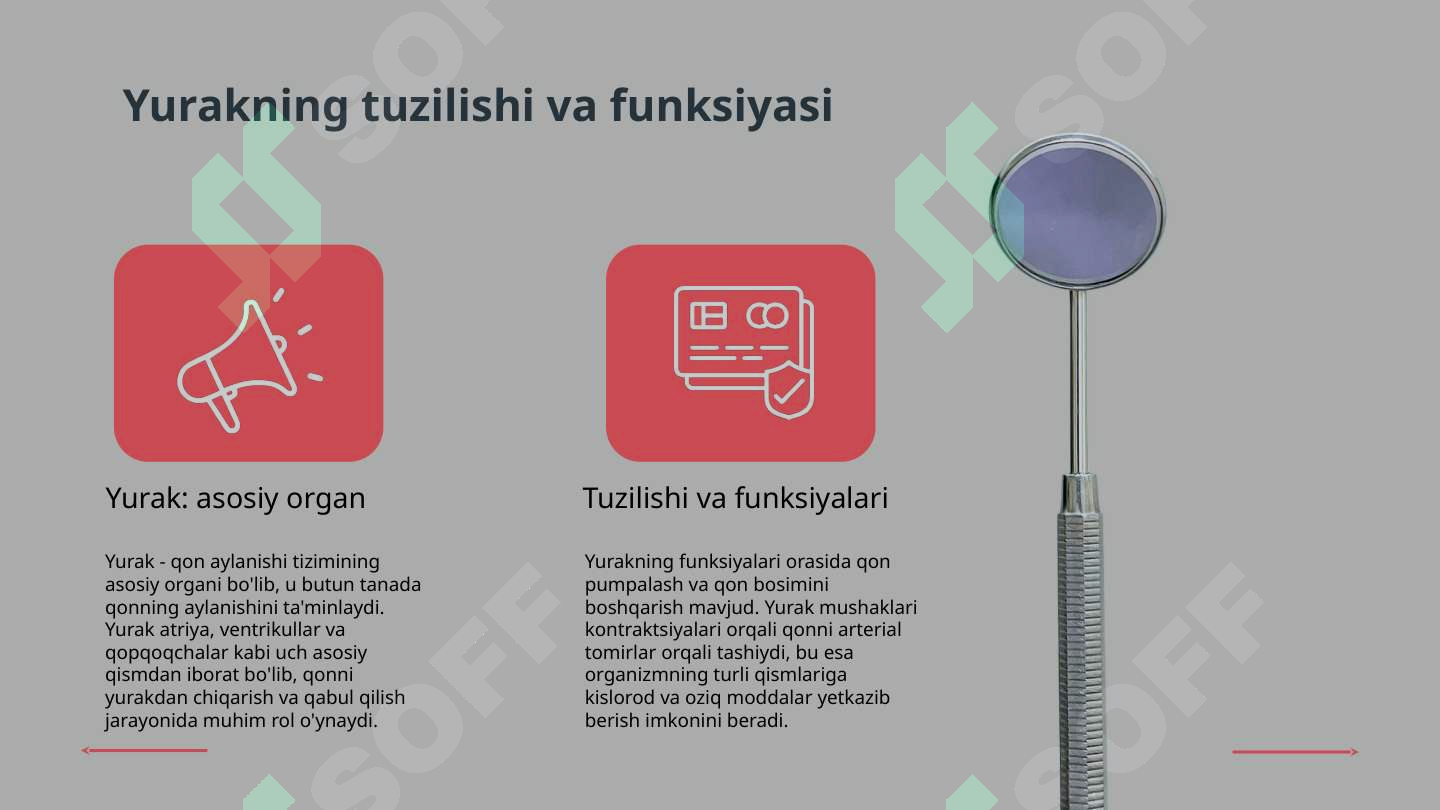 Yurakning tuzilishi va funksiyasi

Yurak: asosiy organ

Yurak - qon aylanishi tizimining asosiy organi bo'lib, u butun tanada qonning aylanishini ta'minlaydi. Yurak atriya, ventrikullar va qopqoqchalar kabi uch asosiy qismdan iborat bo'lib, qonni yurakdan chiqarish va qabul qilish jarayonida muhim rol o'ynaydi.

Tuzilishi va funksiyalari

Yurakning funksiyalari orasida qon pumpalash va qon bosimini boshqarish mavjud. Yurak mushaklari kontraktsiyalari orqali qonni arterial tomirlar orqali tashiydi, bu esa organizmning turli qismlariga kislorod va oziq moddalar yetkazib berish imkonini beradi.

SOFF SOFF SOFF SOFF